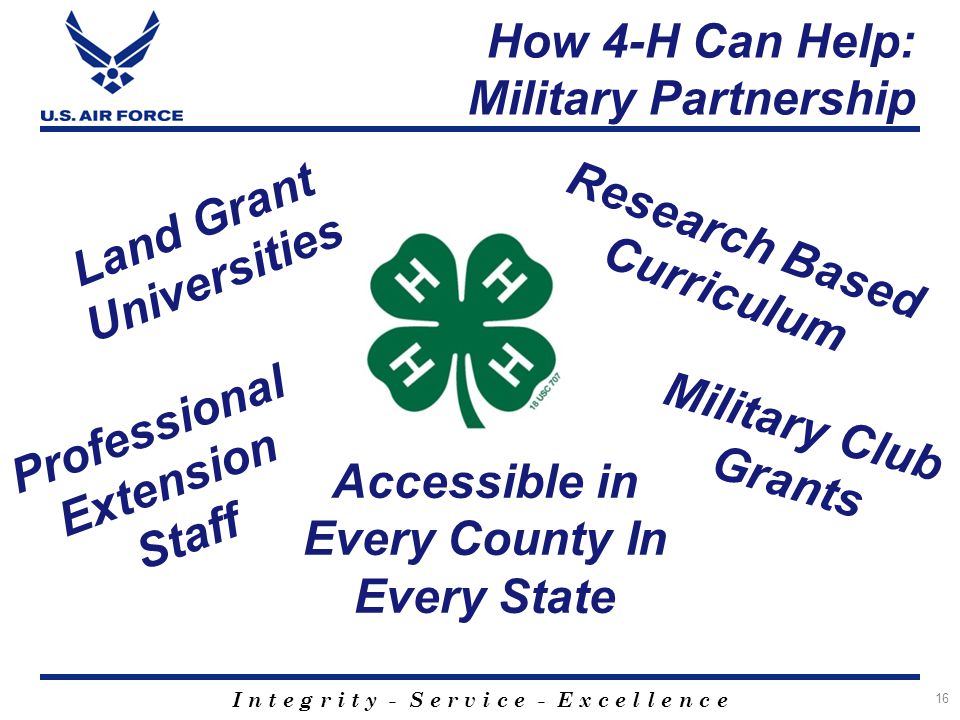 U.S. AIR FORCE

How 4-H Can Help: Military Partnership

Land Grant Universities

Research Based Curriculum

H H H H

18 USC 707

Professional Extension Staff

Military Club Grants

Accessible in Every County In Every State

Integrity - Service - Excellence

16